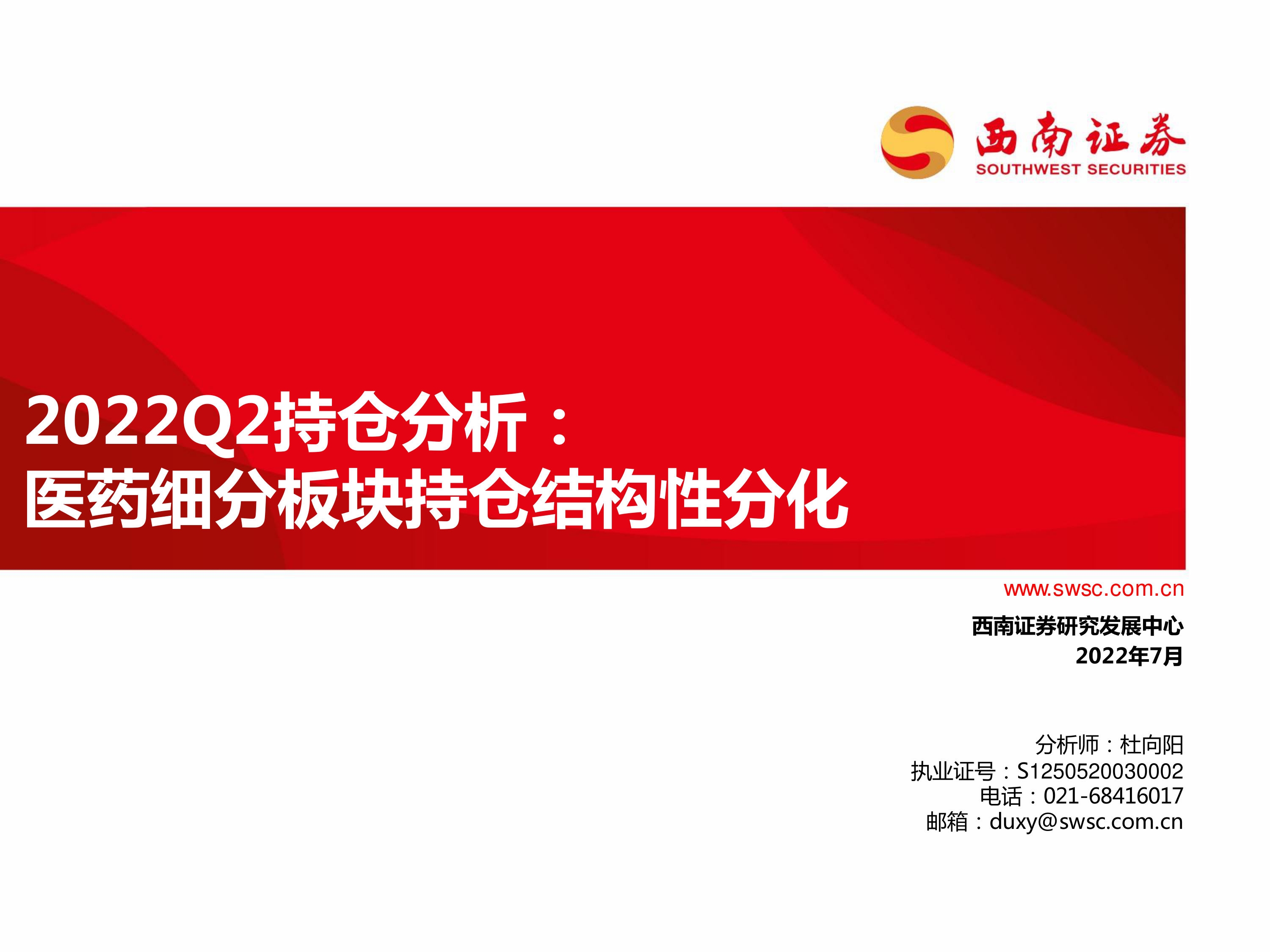 西南证券
SOUTHWEST SECURITIES

2022Q2持仓分析：
医药细分板块持仓结构性分化

www.swsc.com.cn

西南证券研究发展中心
2022年7月

分析师：杜向阳
执业证号：S1250520030002
电话：021-68416017
邮箱：duxy@swsc.com.cn